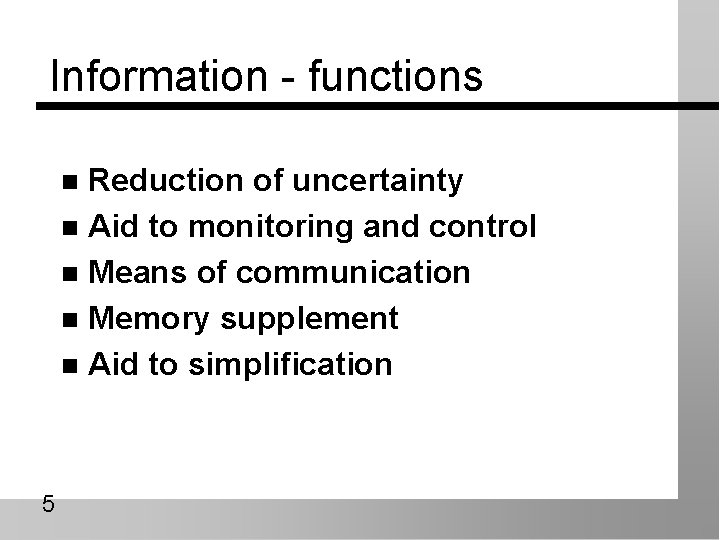 Information - functions

- Reduction of uncertainty
- Aid to monitoring and control
- Means of communication
- Memory supplement
- Aid to simplification

5